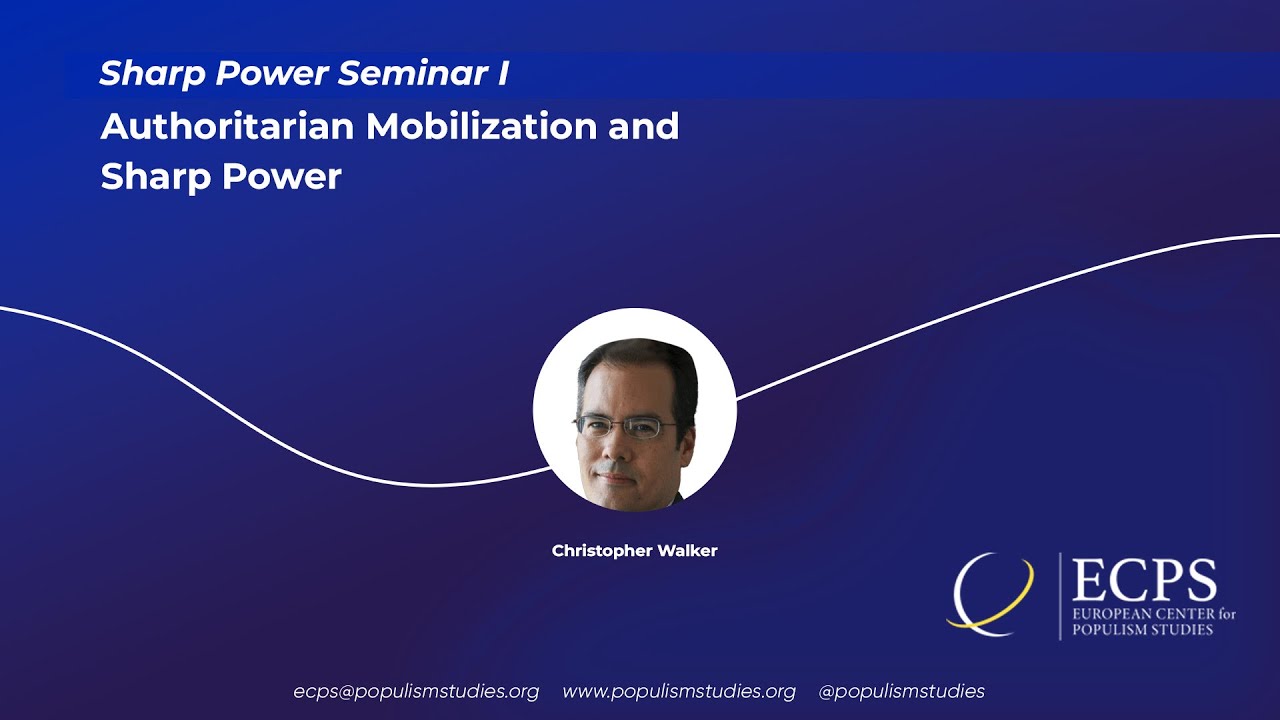 Sharp Power Seminar I

Authoritarian Mobilization and Sharp Power

Christopher Walker

ECPS
EUROPEAN CENTER for POPULISM STUDIES

ecps@populismstudies.org www.populismstudies.org @populismstudies